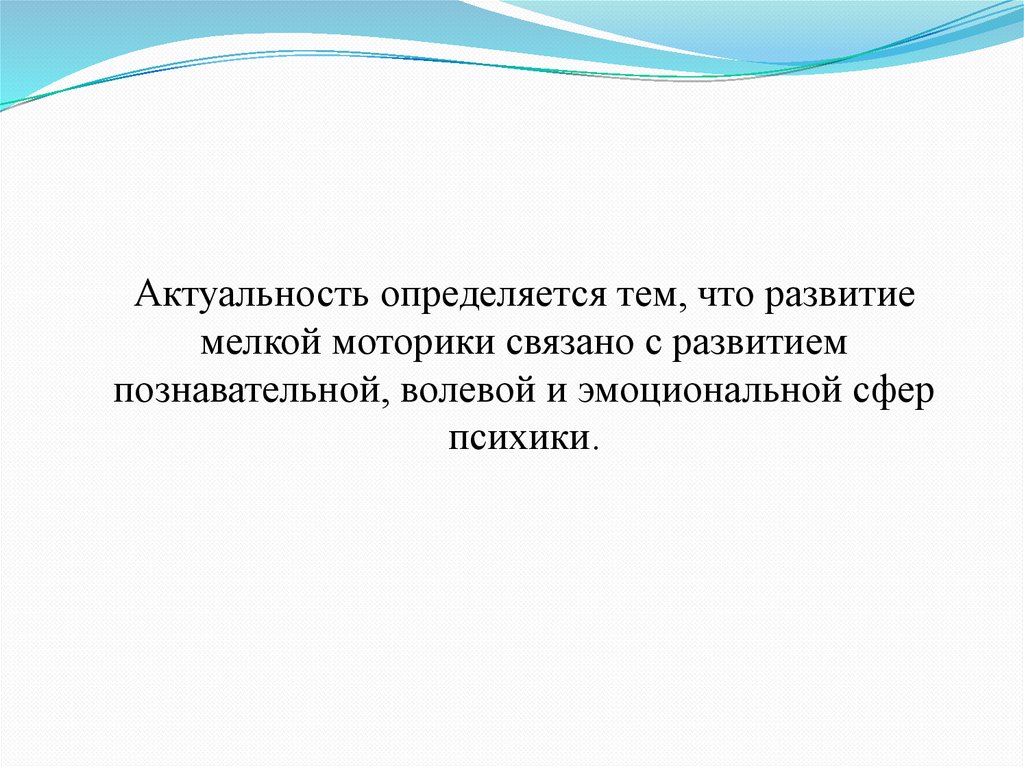 Актуальность определяется тем, что развитие мелкой моторики связано с развитием познавательной, волевой и эмоциональной сфер психики.